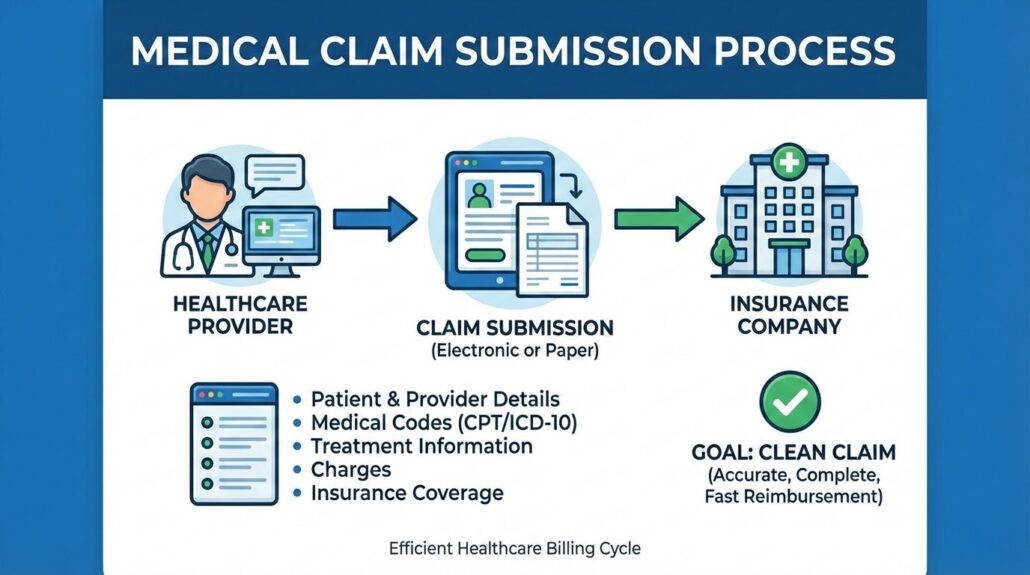 MEDICAL CLAIM SUBMISSION PROCESS

HEALTHCARE PROVIDER

CLAIM SUBMISSION
(Electronic or Paper)

INSURANCE COMPANY

• Patient & Provider Details
• Medical Codes (CPT/ICD-10)
• Treatment Information
• Charges
• Insurance Coverage

GOAL: CLEAN CLAIM
(Accurate, Complete, Fast Reimbursement)

Efficient Healthcare Billing Cycle